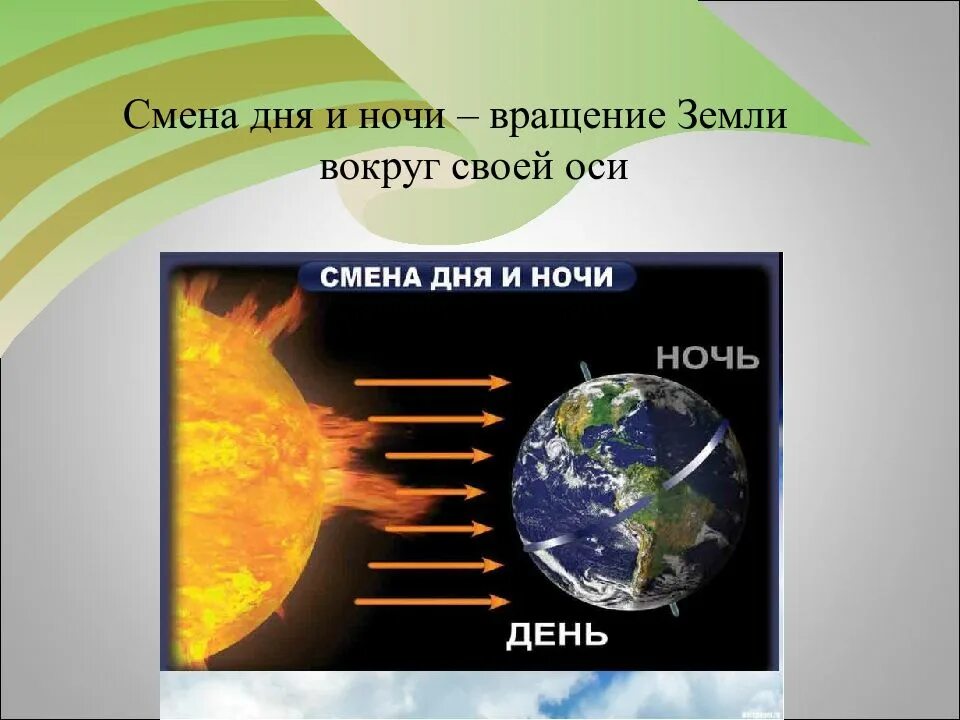 Смена дня и ночи – вращение Земли вокруг своей оси

СМЕНА ДНЯ И НОЧИ

НОЧЬ

ДЕНЬ